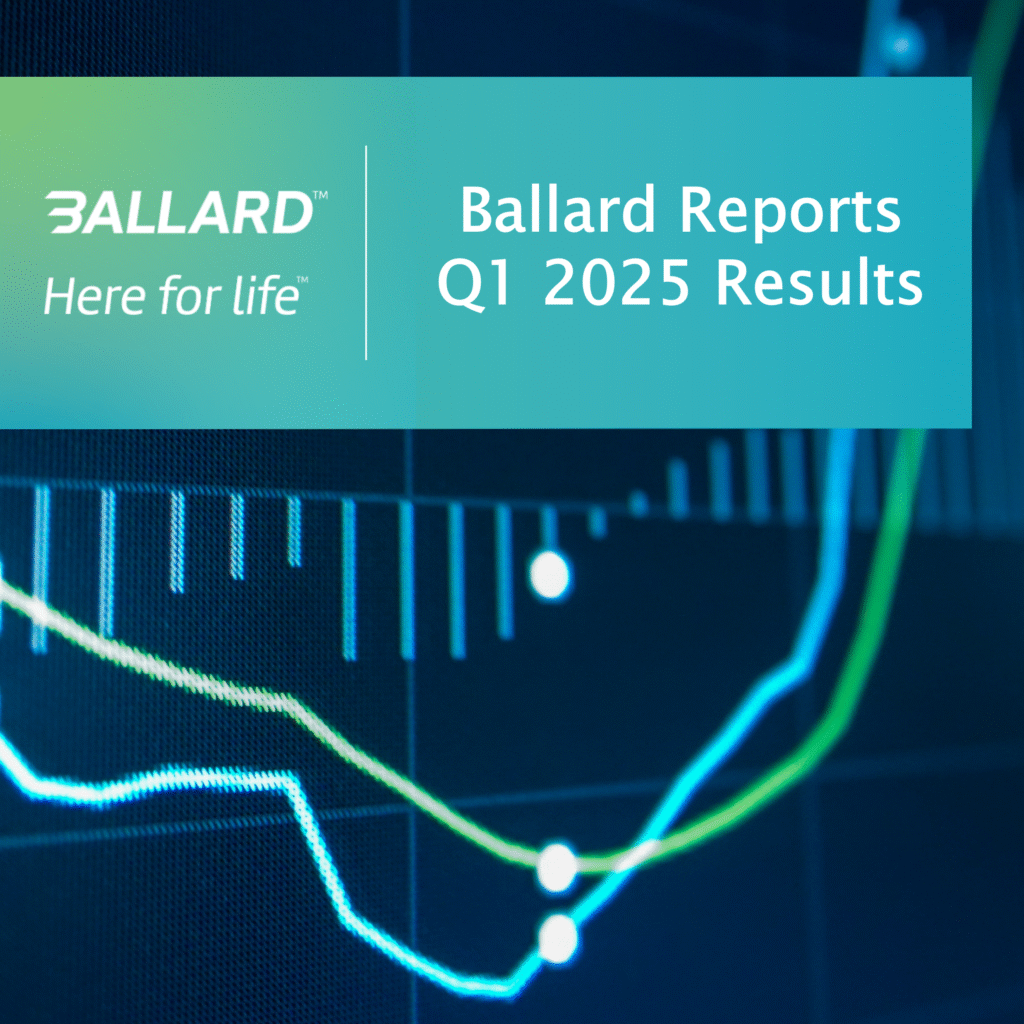 BALLARD™
Here for life™

Ballard Reports Q1 2025 Results